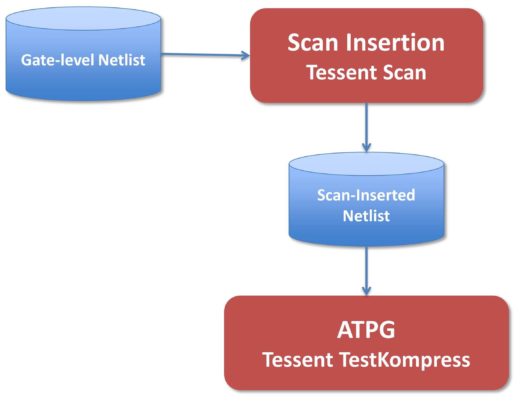 Gate-level Netlist

Scan Insertion
Tessent Scan

Scan-Inserted
Netlist

ATPG
Tessent TestKompress